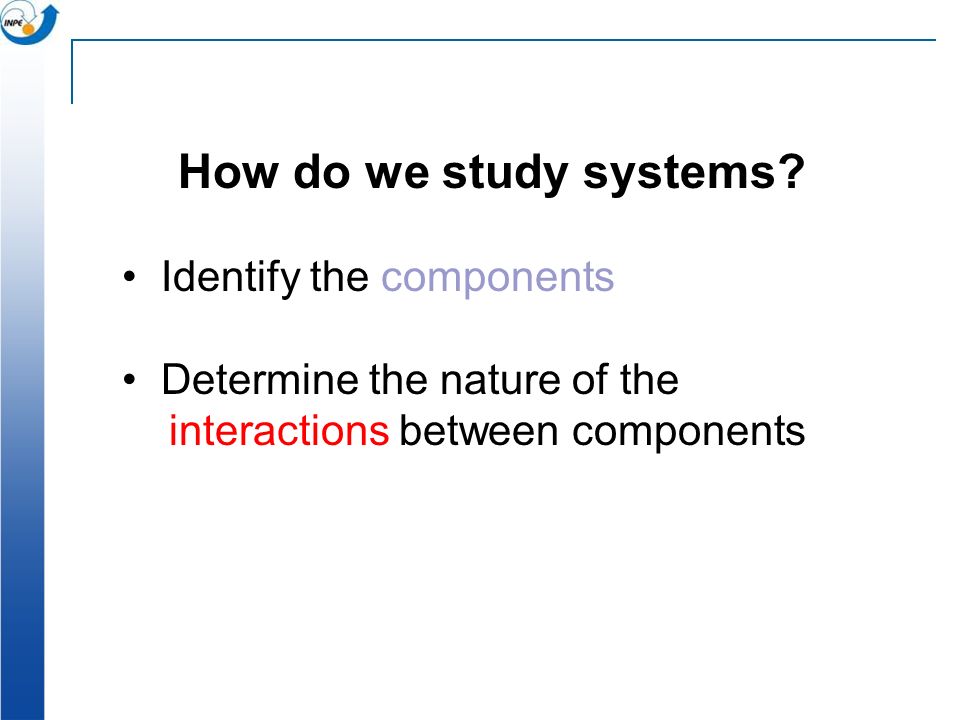 INPE

How do we study systems?

• Identify the components

• Determine the nature of the interactions between components